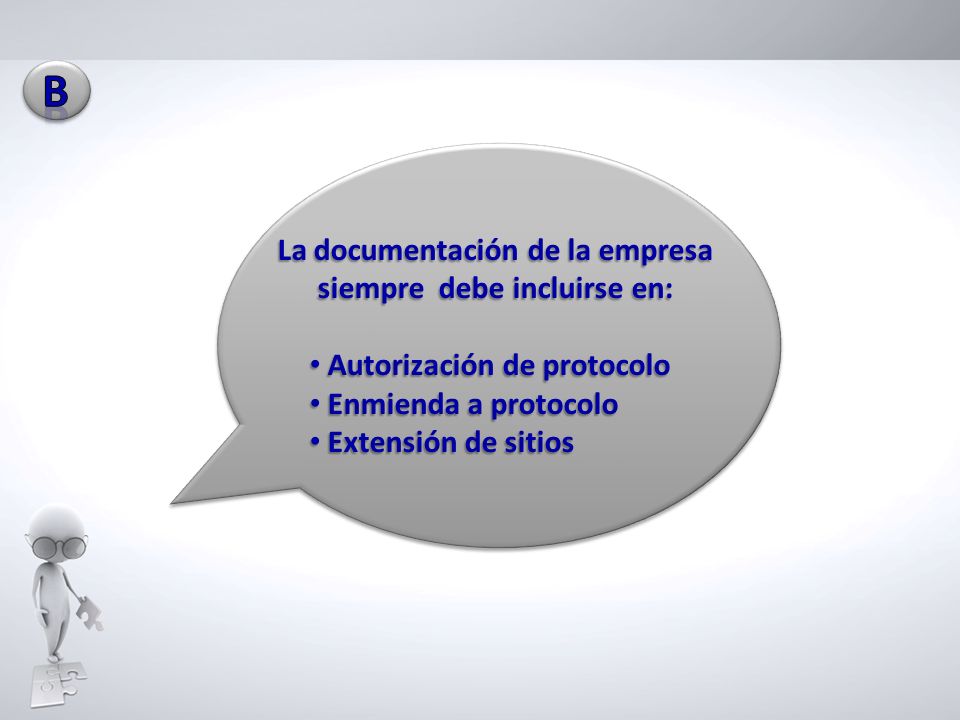 B

La documentación de la empresa siempre debe incluirse en:

• Autorización de protocolo
• Enmienda a protocolo
• Extensión de sitios